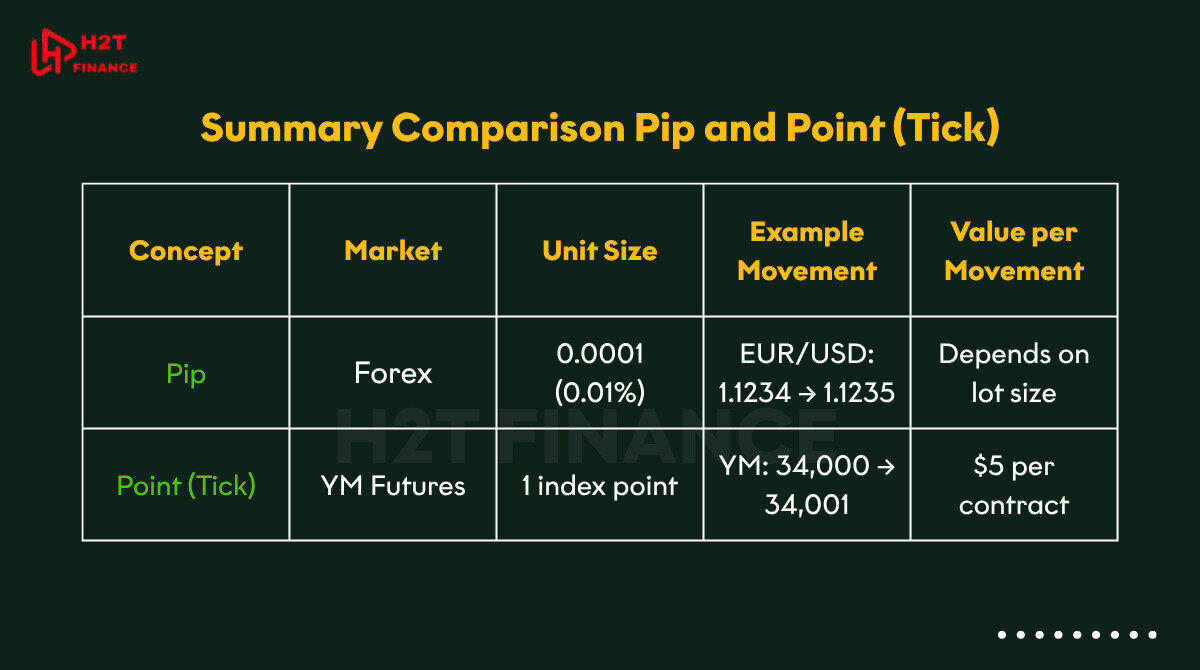 H2T FINANCE

Summary Comparison Pip and Point (Tick)

| Concept | Market | Unit Size | Example Movement | Value per Movement |
|---|---|---|---|---|
| Pip | Forex | 0.0001 (0.01%) | EUR/USD: 1.1234 → 1.1235 | Depends on lot size |
| Point (Tick) | YM Futures | 1 index point | YM: 34,000 → 34,001 | $5 per contract |

H2T FINANCE